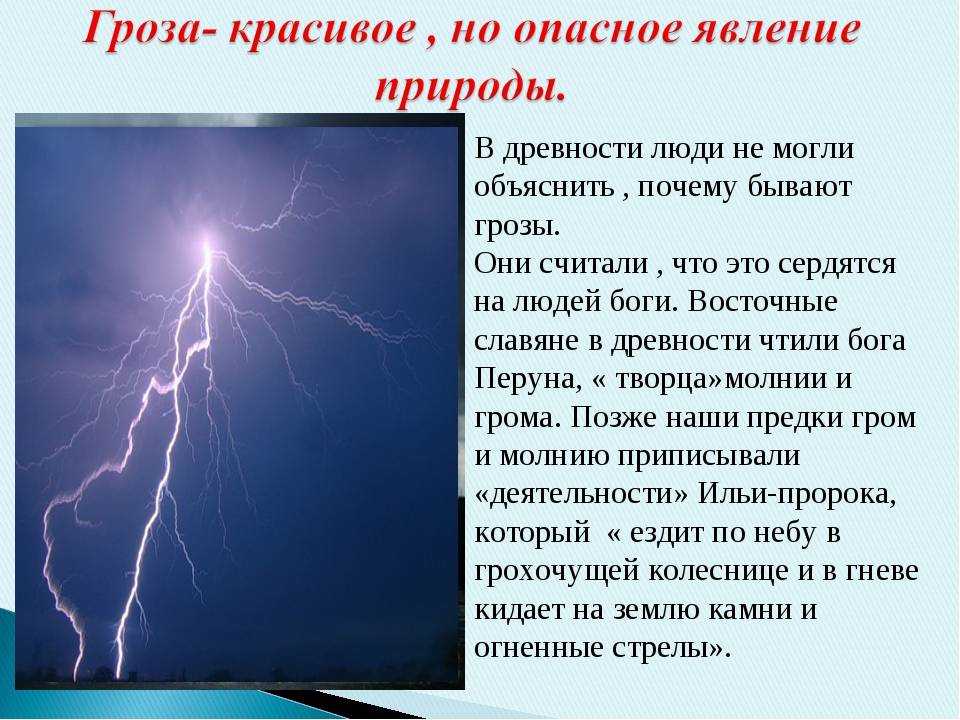 Гроза- красивое , но опасное явление природы.

В древности люди не могли объяснить , почему бывают грозы.
Они считали , что это сердятся на людей боги. Восточные славяне в древности чтили бога Перуна, « творца»молнии и грома. Позже наши предки гром и молнию приписывали «деятельности» Ильи-пророка, который « ездит по небу в грохочущей колеснице и в гневе кидает на землю камни и огненные стрелы».